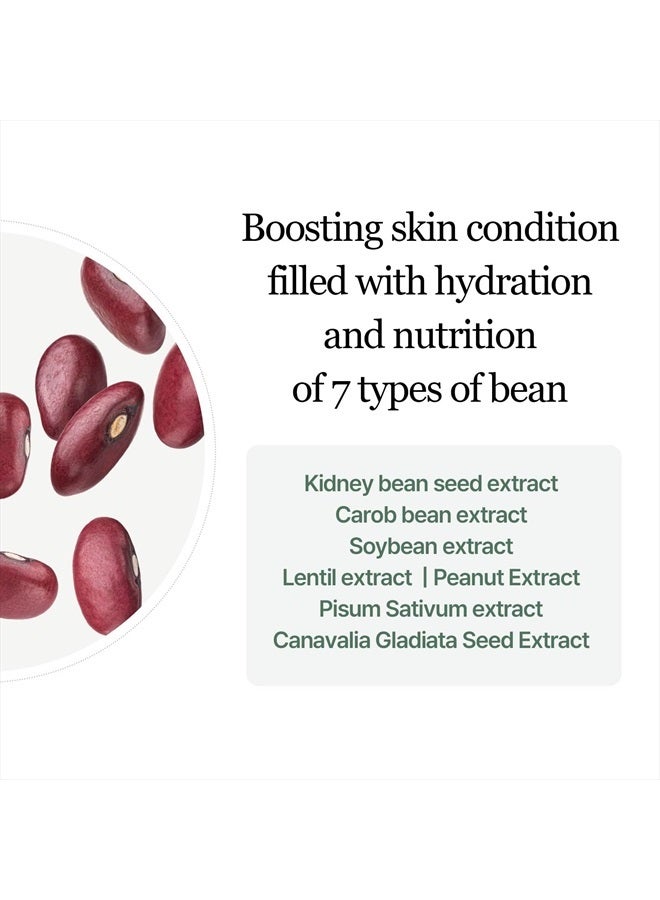 Boosting skin condition filled with hydration and nutrition of 7 types of bean

Kidney bean seed extract
Carob bean extract
Soybean extract
Lentil extract | Peanut Extract
Pisum Sativum extract
Canavalia Gladiata Seed Extract